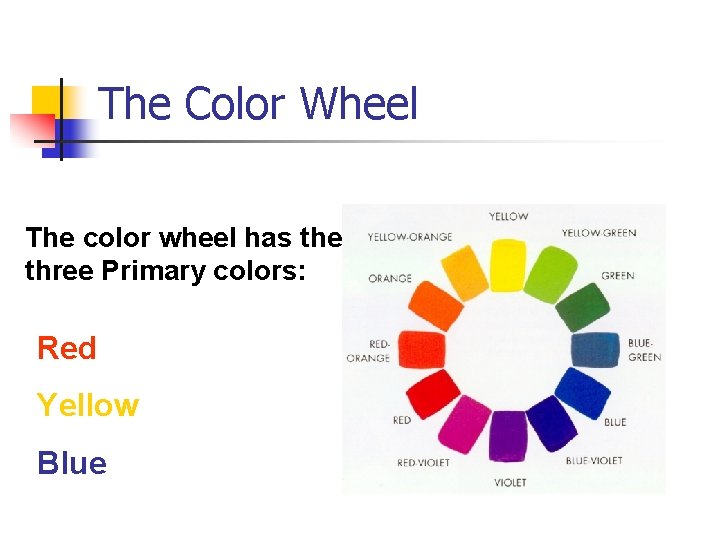 The Color Wheel

The color wheel has the three Primary colors:

Red

Yellow

Blue

YELLOW
YELLOW-GREEN
GREEN
BLUE-GREEN
BLUE
BLUE-VIOLET
VIOLET
RED-VIOLET
RED
RED-ORANGE
ORANGE
YELLOW-ORANGE